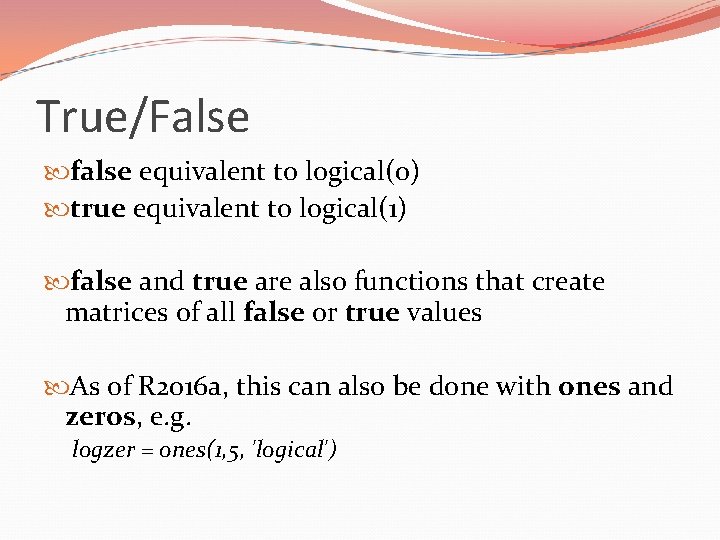 True/False

false equivalent to logical(0)
true equivalent to logical(1)

false and true are also functions that create matrices of all false or true values

As of R2016a, this can also be done with ones and zeros, e.g.
logzer = ones(1,5, 'logical')